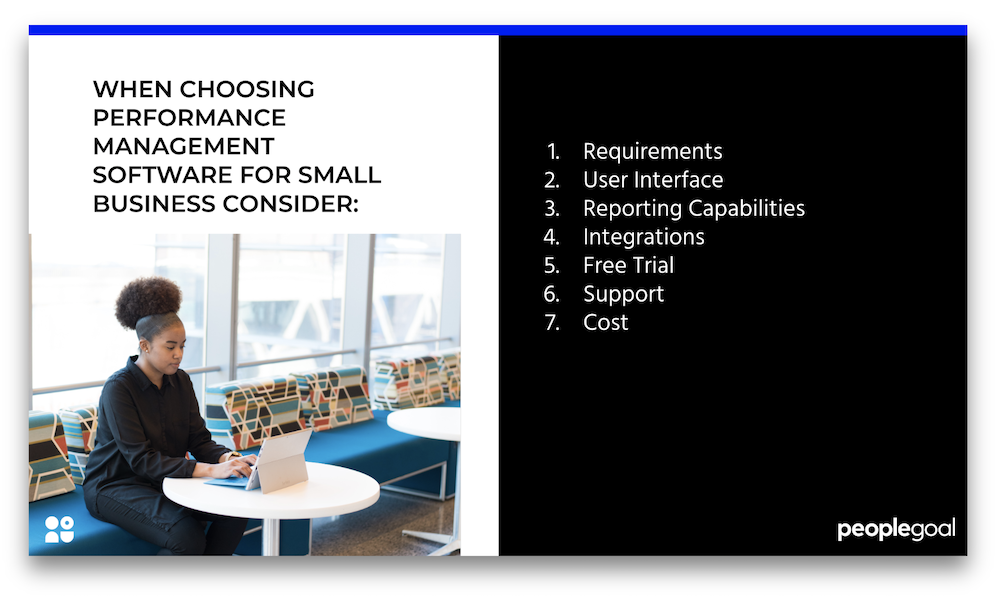 WHEN CHOOSING PERFORMANCE MANAGEMENT SOFTWARE FOR SMALL BUSINESS CONSIDER:

1. Requirements
2. User Interface
3. Reporting Capabilities
4. Integrations
5. Free Trial
6. Support
7. Cost

peoplegoal